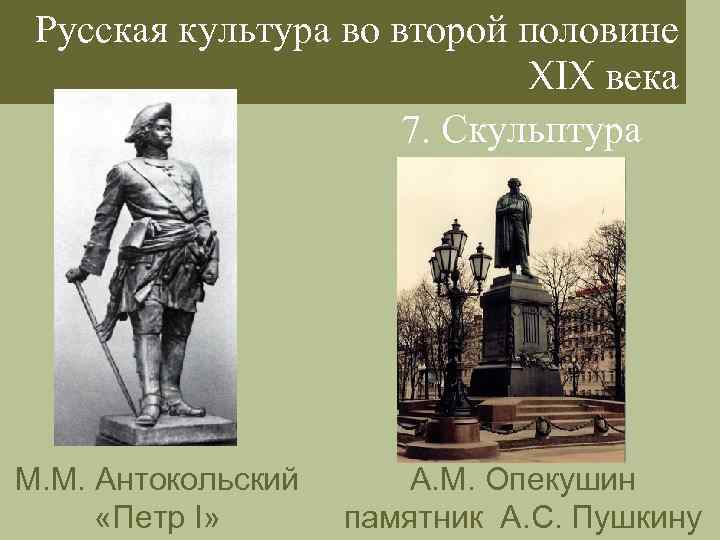 Русская культура во второй половине XIX века

7. Скульптура

М.М. Антокольский «Петр I»

А.М. Опекушин памятник А.С. Пушкину